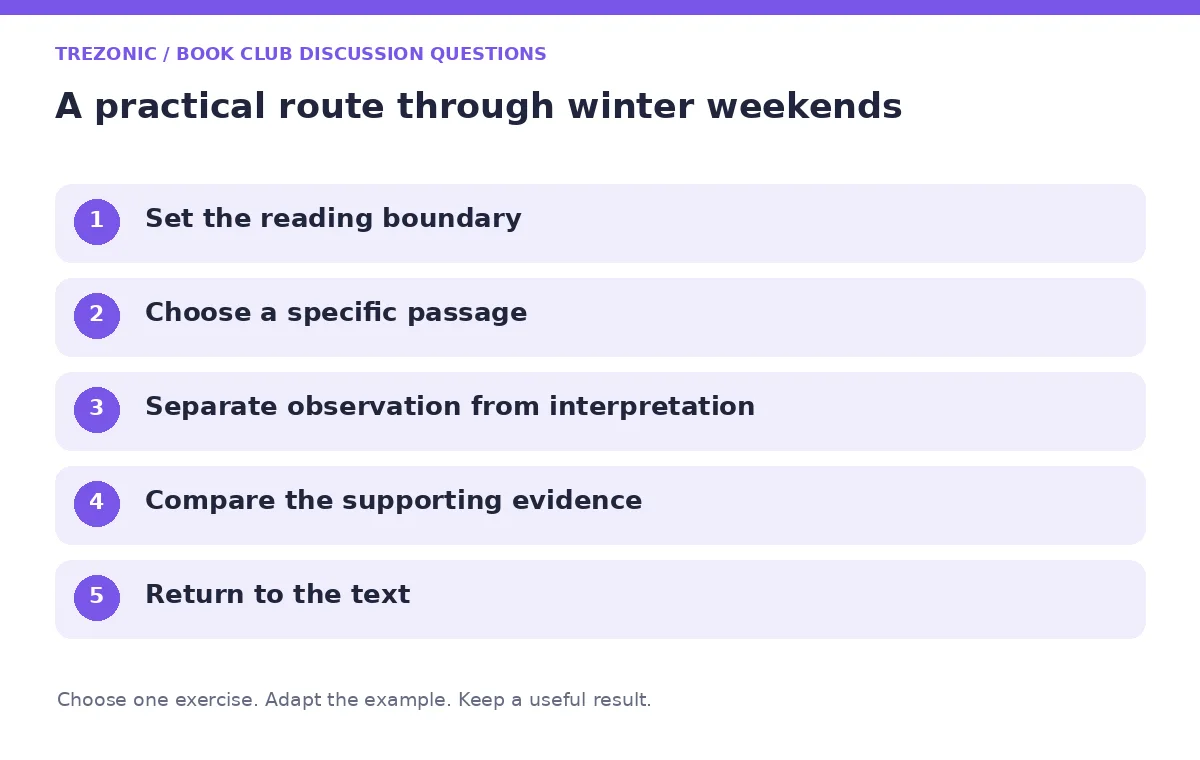 TREZONIC / BOOK CLUB DISCUSSION QUESTIONS

A practical route through winter weekends

1
Set the reading boundary

2
Choose a specific passage

3
Separate observation from interpretation

4
Compare the supporting evidence

5
Return to the text

Choose one exercise. Adapt the example. Keep a useful result.